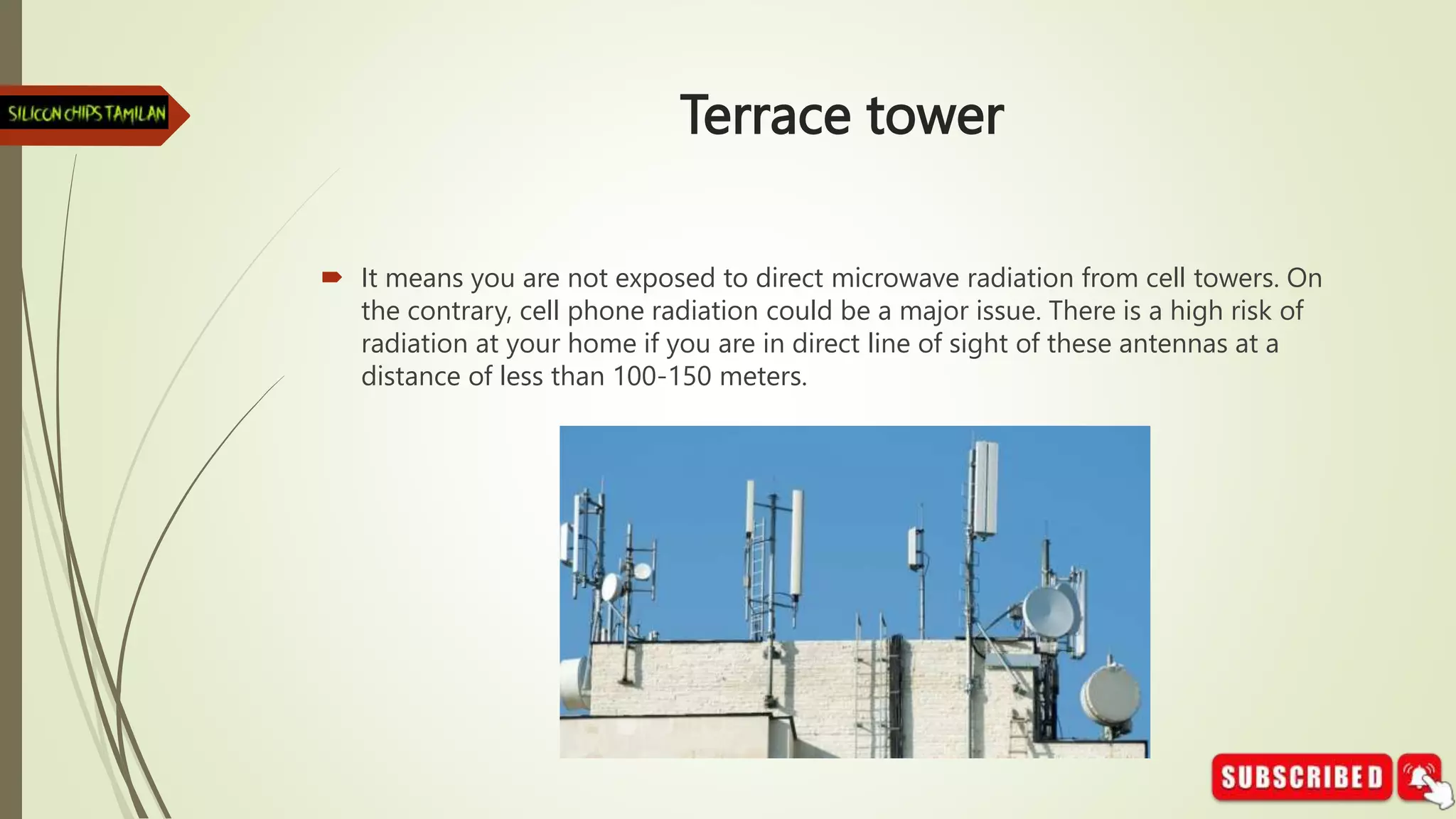 SILICON CHIPS TAMILAN

Terrace tower

It means you are not exposed to direct microwave radiation from cell towers. On the contrary, cell phone radiation could be a major issue. There is a high risk of radiation at your home if you are in direct line of sight of these antennas at a distance of less than 100-150 meters.

SUBSCRIBED